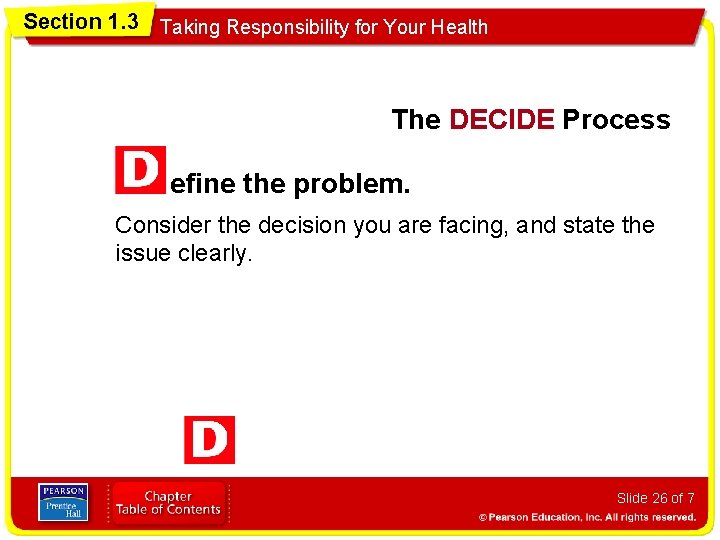 Section 1.3 Taking Responsibility for Your Health

The DECIDE Process

Define the problem.

Consider the decision you are facing, and state the issue clearly.

D

PEARSON Prentice Hall

Chapter Table of Contents

Slide 26 of 7

© Pearson Education, Inc. All rights reserved.